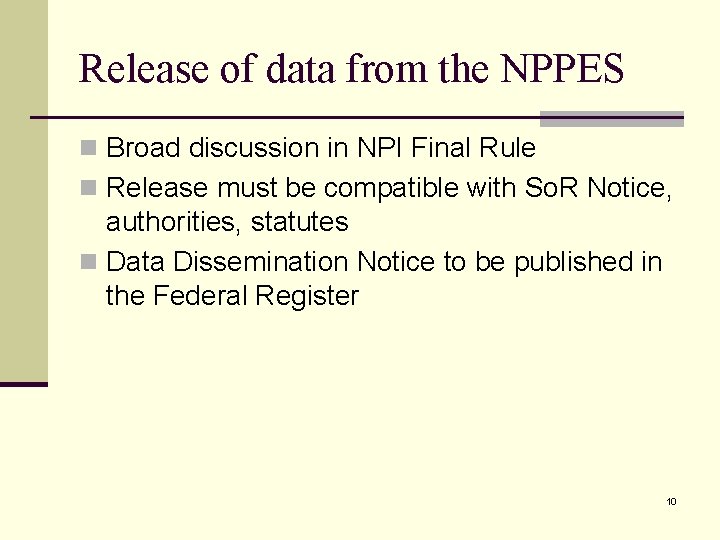 Release of data from the NPPES

- Broad discussion in NPI Final Rule
- Release must be compatible with SoR Notice, authorities, statutes
- Data Dissemination Notice to be published in the Federal Register

10